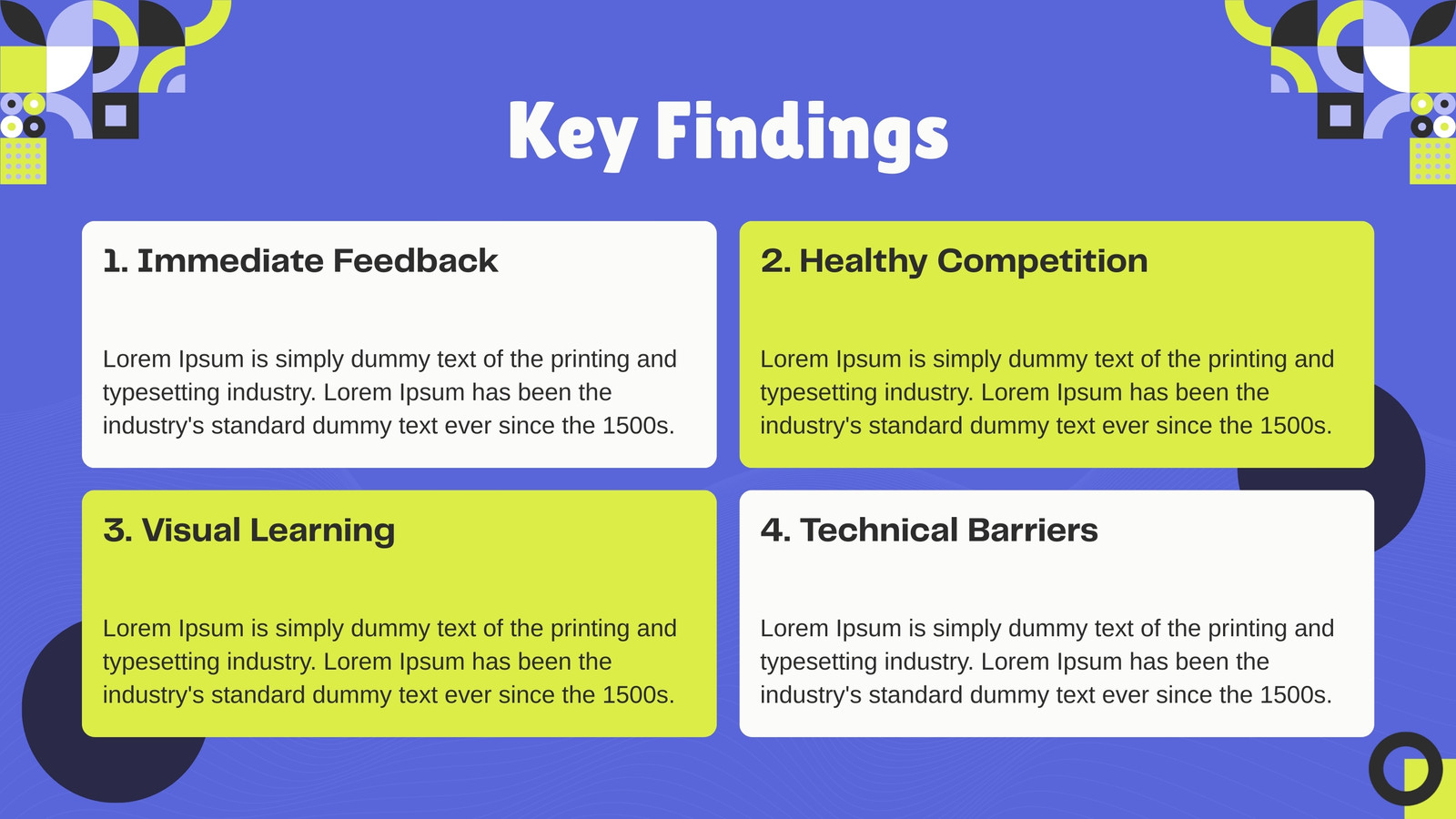 Key Findings

1. Immediate Feedback

Lorem Ipsum is simply dummy text of the printing and typesetting industry. Lorem Ipsum has been the industry's standard dummy text ever since the 1500s.

2. Healthy Competition

Lorem Ipsum is simply dummy text of the printing and typesetting industry. Lorem Ipsum has been the industry's standard dummy text ever since the 1500s.

3. Visual Learning

Lorem Ipsum is simply dummy text of the printing and typesetting industry. Lorem Ipsum has been the industry's standard dummy text ever since the 1500s.

4. Technical Barriers

Lorem Ipsum is simply dummy text of the printing and typesetting industry. Lorem Ipsum has been the industry's standard dummy text ever since the 1500s.